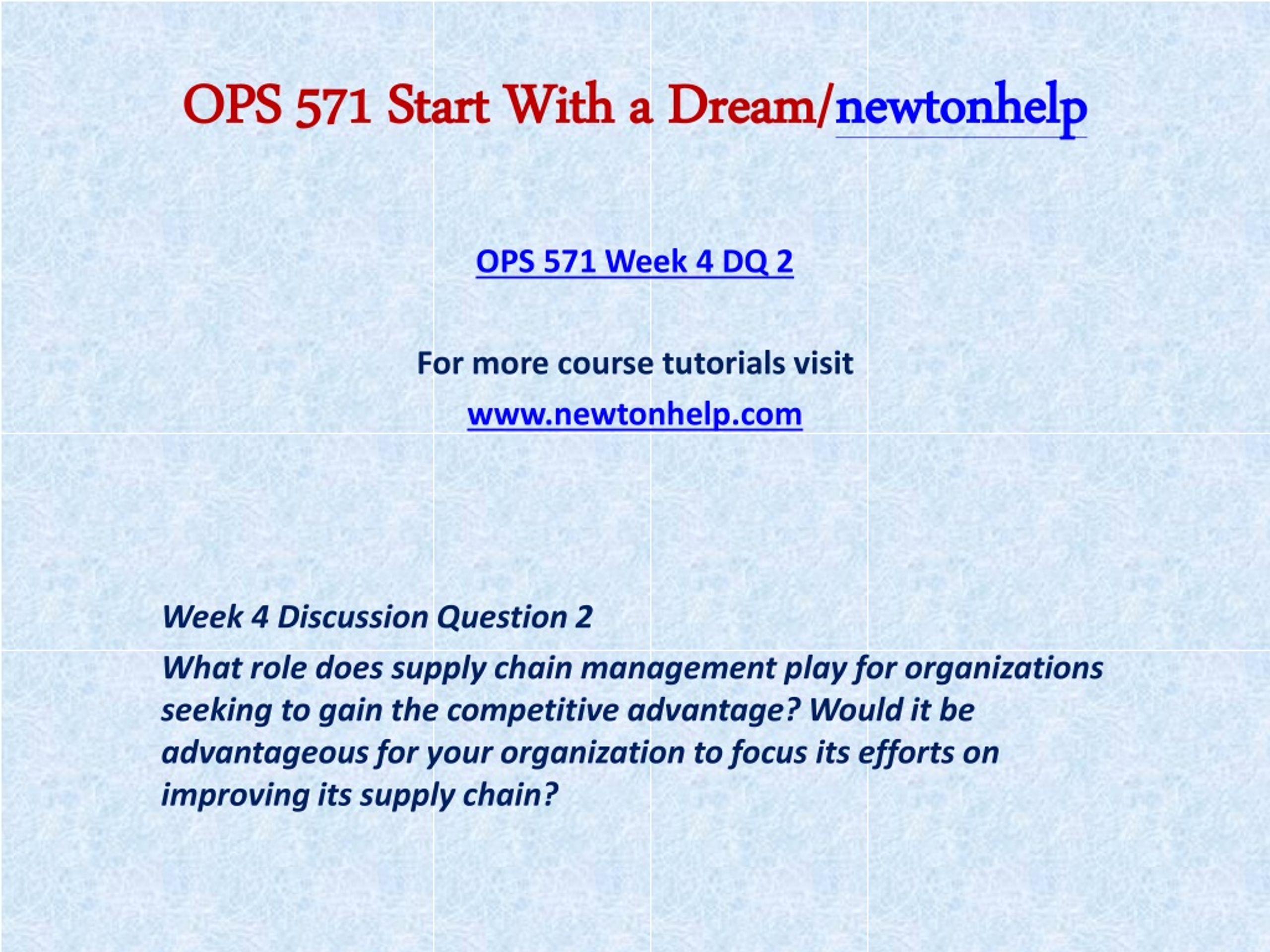 OPS 571 Start With a Dream/newtonhelp

OPS 571 Week 4 DQ 2

For more course tutorials visit

www.newtonhelp.com

Week 4 Discussion Question 2

What role does supply chain management play for organizations seeking to gain the competitive advantage? Would it be advantageous for your organization to focus its efforts on improving its supply chain?